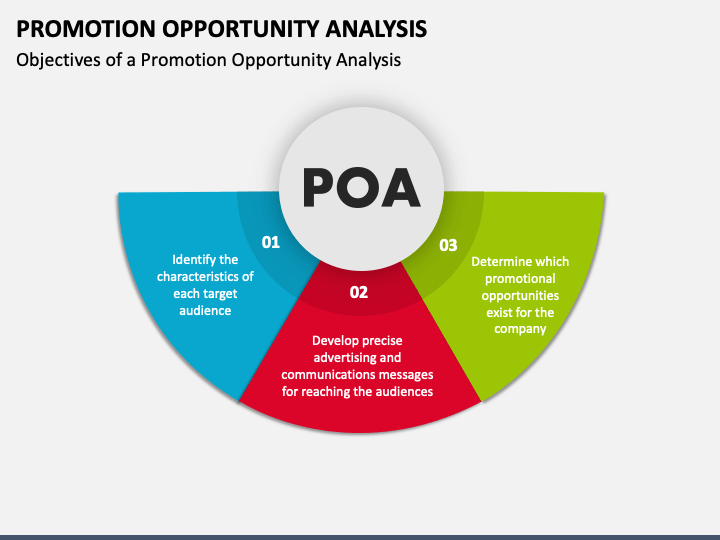 PROMOTION OPPORTUNITY ANALYSIS

Objectives of a Promotion Opportunity Analysis

POA

01

Identify the characteristics of each target audience

02

Develop precise advertising and communications messages for reaching the audiences

03

Determine which promotional opportunities exist for the company